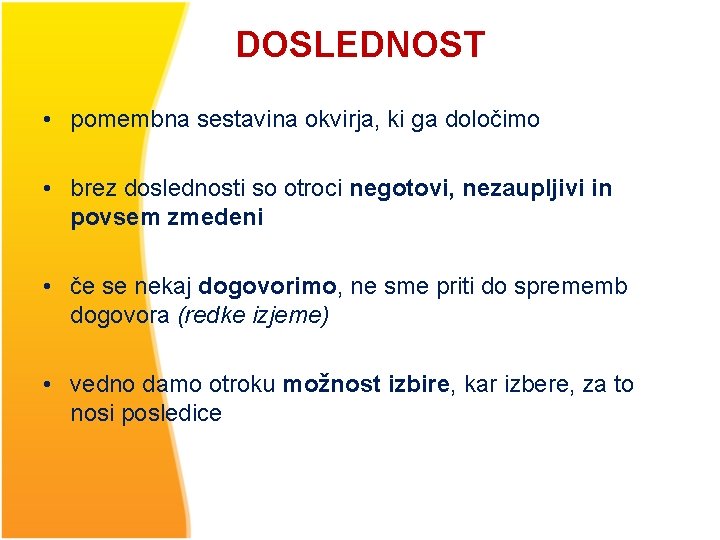 DOSLEDNOST

• pomembna sestavina okvirja, ki ga določimo

• brez doslednosti so otroci negotovi, nezaupljivi in povsem zmedeni

• če se nekaj dogovorimo, ne sme priti do sprememb dogovora (redke izjeme)

• vedno damo otroku možnost izbire, kar izbere, za to nosi posledice